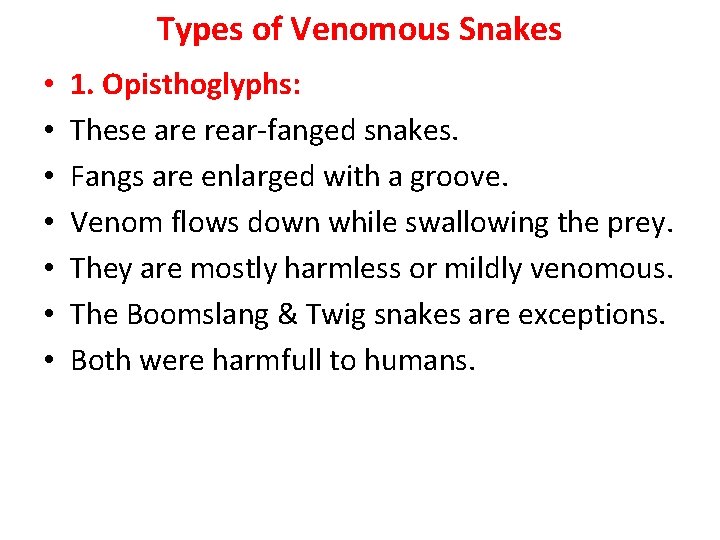 Types of Venomous Snakes

• 1. Opisthoglyphs:
• These are rear-fanged snakes.
• Fangs are enlarged with a groove.
• Venom flows down while swallowing the prey.
• They are mostly harmless or mildly venomous.
• The Boomslang & Twig snakes are exceptions.
• Both were harmfull to humans.